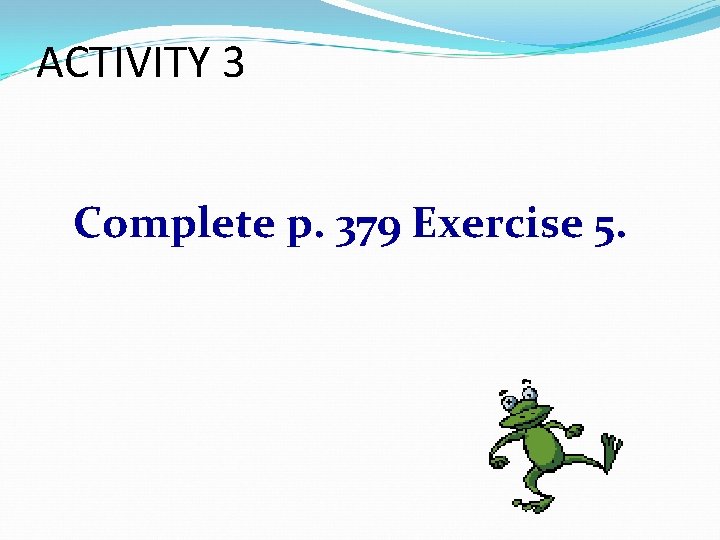 ACTIVITY 3

Complete p. 379 Exercise 5.